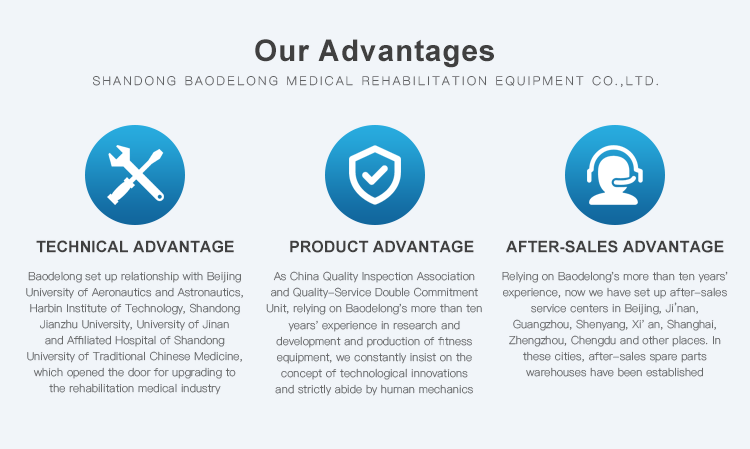 Our Advantages

SHANDONG BAODELONG MEDICAL REHABILITATION EQUIPMENT CO.,LTD.

TECHNICAL ADVANTAGE

Baodelong set up relationship with Beijing University of Aeronautics and Astronautics, Harbin Institute of Technology, Shandong Jianzhu University, University of Jinan and Affiliated Hospital of Shandong University of Traditional Chinese Medicine, which opened the door for upgrading to the rehabilitation medical industry

PRODUCT ADVANTAGE

As China Quality Inspection Association and Quality-Service Double Commitment Unit, relying on Baodelong's more than ten years' experience in research and development and production of fitness equipment, we constantly insist on the concept of technological innovations and strictly abide by human mechanics

AFTER-SALES ADVANTAGE

Relying on Baodelong's more than ten years' experience, now we have set up after-sales service centers in Beijing, Ji'nan, Guangzhou, Shenyang, Xi' an, Shanghai, Zhengzhou, Chengdu and other places. In these cities, after-sales spare parts warehouses have been established